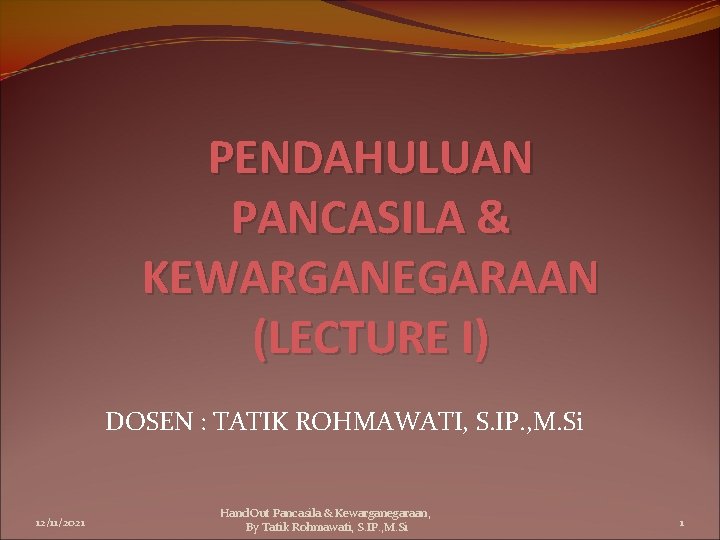 PENDAHULUAN PANCASILA & KEWARGANEGARAAN (LECTURE I)

DOSEN : TATIK ROHMAWATI, S.IP.,M.Si

12/11/2021

HandOut Pancasila & Kewarganegaraan, By Tatik Rohmawati, S.IP.,M.Si

1